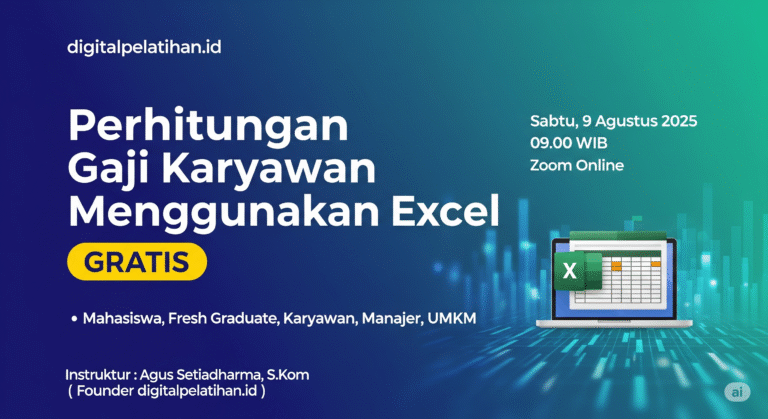 digitalpelatihan.id

Perhitungan Gaji Karyawan Menggunakan Excel

GRATIS

Sabtu, 9 Agustus 2025
09.00 WIB
Zoom Online

X

• Mahasiswa, Fresh Graduate, Karyawan, Manajer, UMKM

Instruktur : Agus Setiadharma, S.Kom
( Founder digitalpelatihan.id )

ai